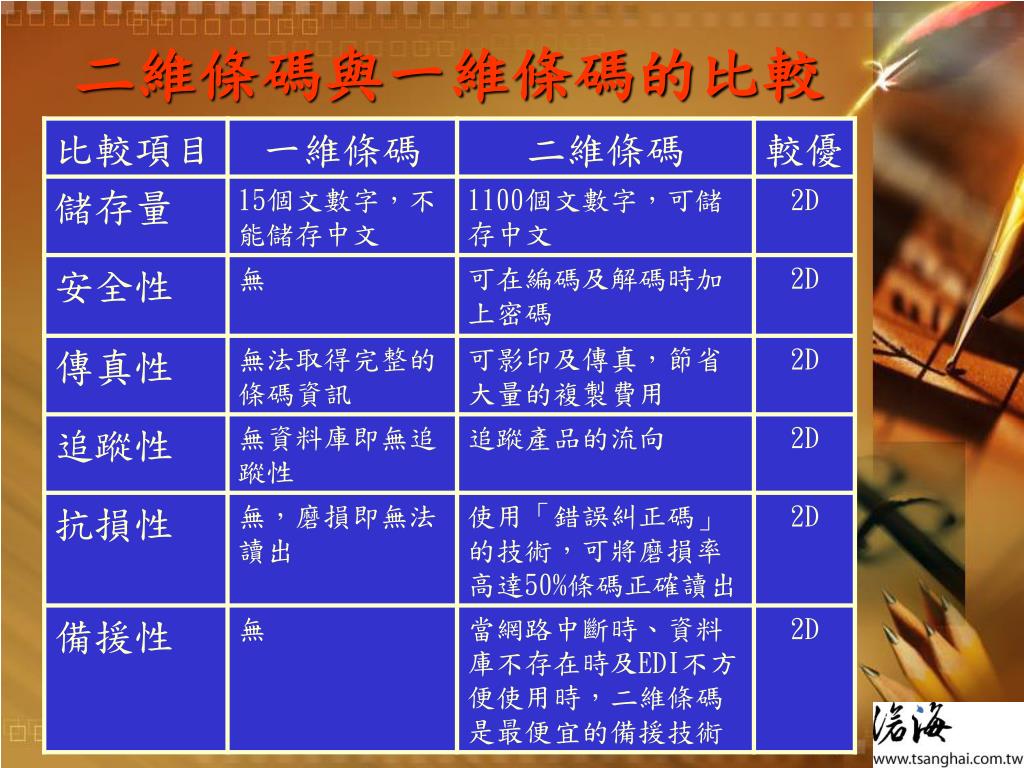 二維條碼與一維條碼的比較

| 比較項目 | 一維條碼 | 二維條碼 | 較優 |
|---|---|---|---|
| 儲存量 | 15個文數字，不能儲存中文 | 1100個文數字，可儲存中文 | 2D |
| 安全性 | 無 | 可在編碼及解碼時加上密碼 | 2D |
| 傳真性 | 無法取得完整的條碼資訊 | 可影印及傳真，節省大量的複製費用 | 2D |
| 追蹤性 | 無資料庫即無追蹤性 | 追蹤產品的流向 | 2D |
| 抗損性 | 無，磨損即無法讀出 | 使用「錯誤糾正碼」的技術，可將磨損率高達50%條碼正確讀出 | 2D |
| 備援性 | 無 | 當網路中斷時、資料庫不存在時及EDI不方便使用時，二維條碼是最便宜的備援技術 | 2D |

滄海
www.tsanghai.com.tw